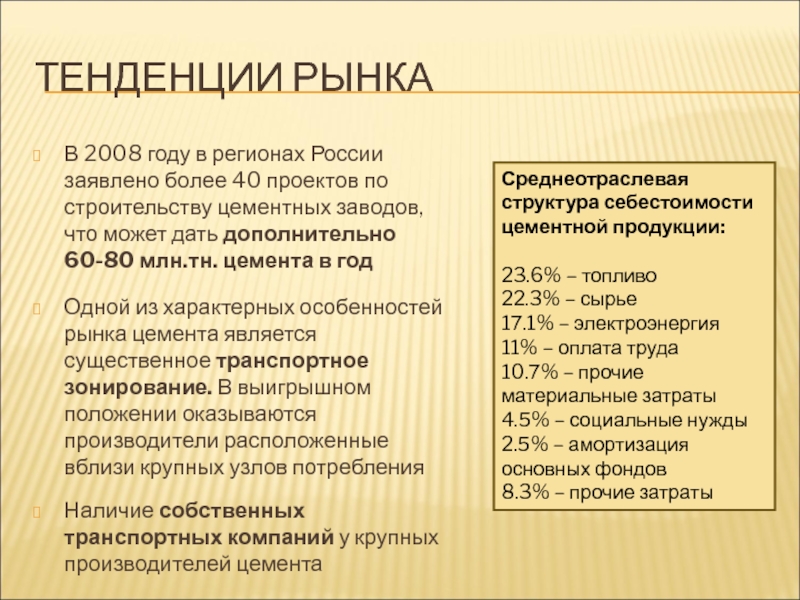 ТЕНДЕНЦИИ РЫНКА

В 2008 году в регионах России заявлено более 40 проектов по строительству цементных заводов, что может дать дополнительно 60-80 млн.тн. цемента в год

Одной из характерных особенностей рынка цемента является существенное транспортное зонирование. В выигрышном положении оказываются производители расположенные вблизи крупных узлов потребления

Наличие собственных транспортных компаний у крупных производителей цемента

Среднеотраслевая структура себестоимости цементной продукции:

23.6% – топливо
22.3% – сырье
17.1% – электроэнергия
11% – оплата труда
10.7% – прочие материальные затраты
4.5% – социальные нужды
2.5% – амортизация основных фондов
8.3% – прочие затраты